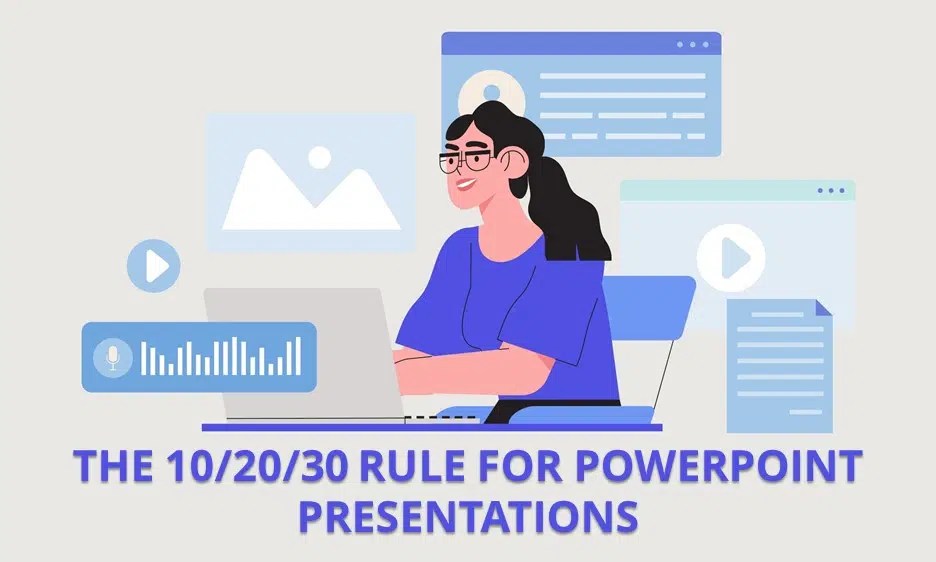 THE 10/20/30 RULE FOR POWERPOINT PRESENTATIONS